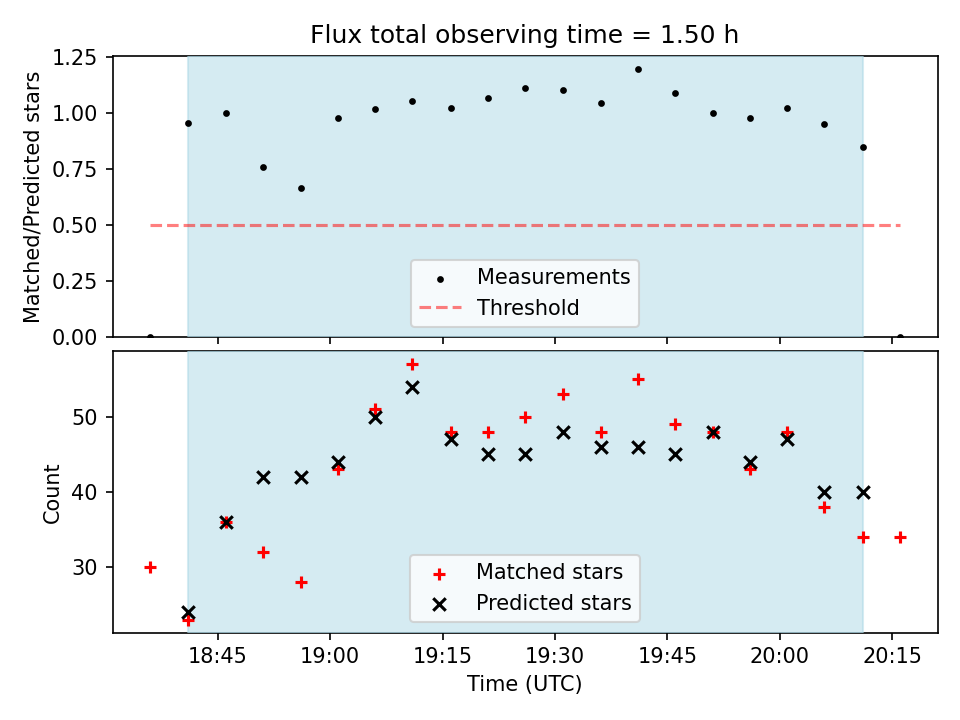 Flux total observing time = 1.50 h

Matched/Predicted stars

1.25
1.00
0.75
0.50
0.25
0.00

Measurements
Threshold

Count

50
40
30

Matched stars
Predicted stars

18:45
19:00
19:15
19:30
19:45
20:00
20:15

Time (UTC)